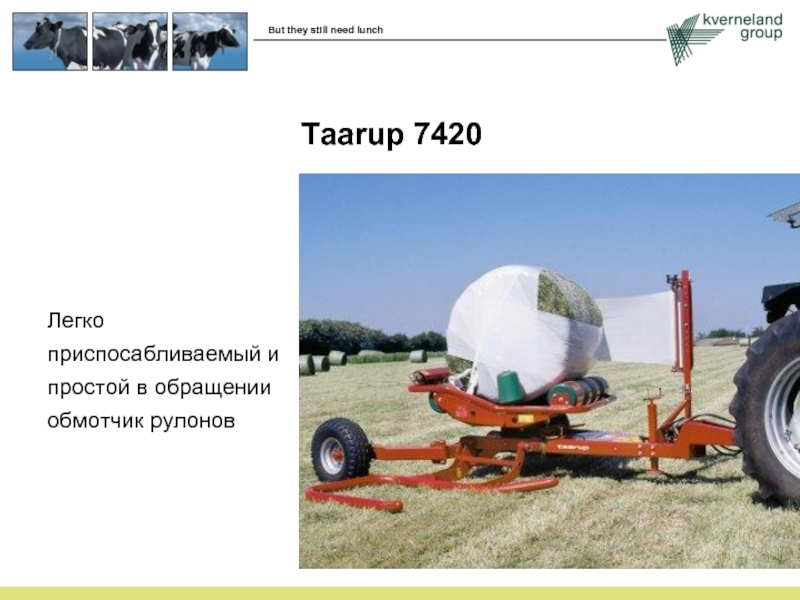 But they still need lunch

kverneland group

Taarup 7420

Легко приспосабливаемый и простой в обращении обмотчик рулонов

taarup